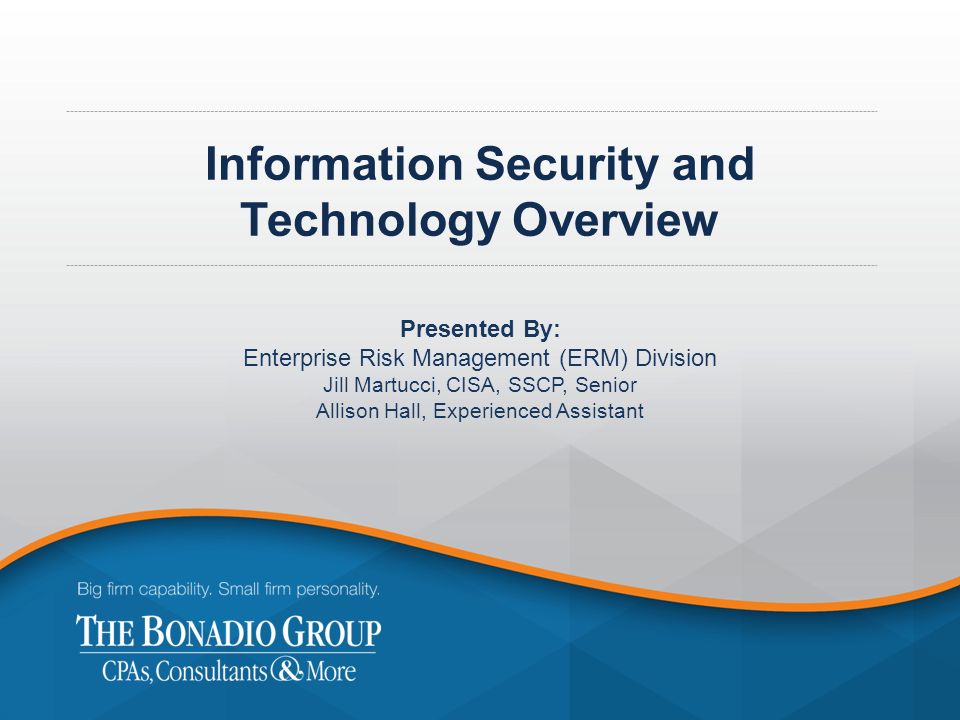 Information Security and Technology Overview

Presented By:
Enterprise Risk Management (ERM) Division
Jill Martucci, CISA, SSCP, Senior
Allison Hall, Experienced Assistant

Big firm capability. Small firm personality.
THE BONADIO GROUP
CPAs, Consultants & More